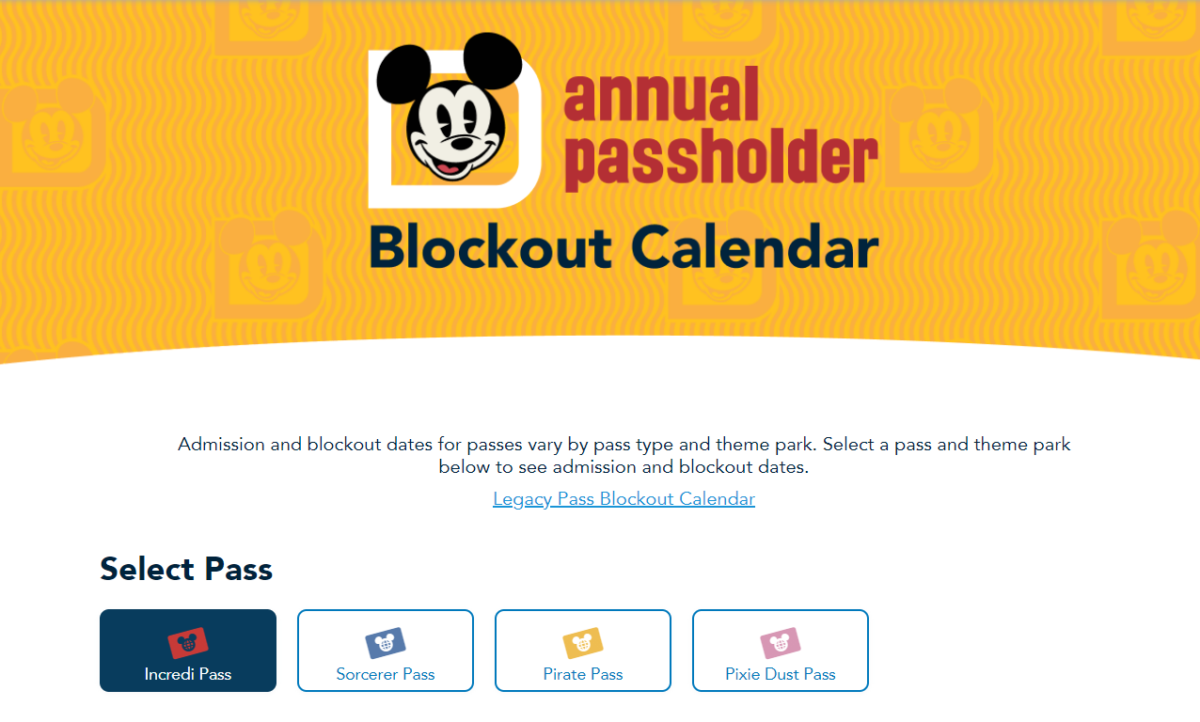 annual passholder

Blockout Calendar

Admission and blockout dates for passes vary by pass type and theme park. Select a pass and theme park below to see admission and blockout dates.

Legacy Pass Blockout Calendar

Select Pass

Incredi Pass

Sorcerer Pass

Pirate Pass

Pixie Dust Pass